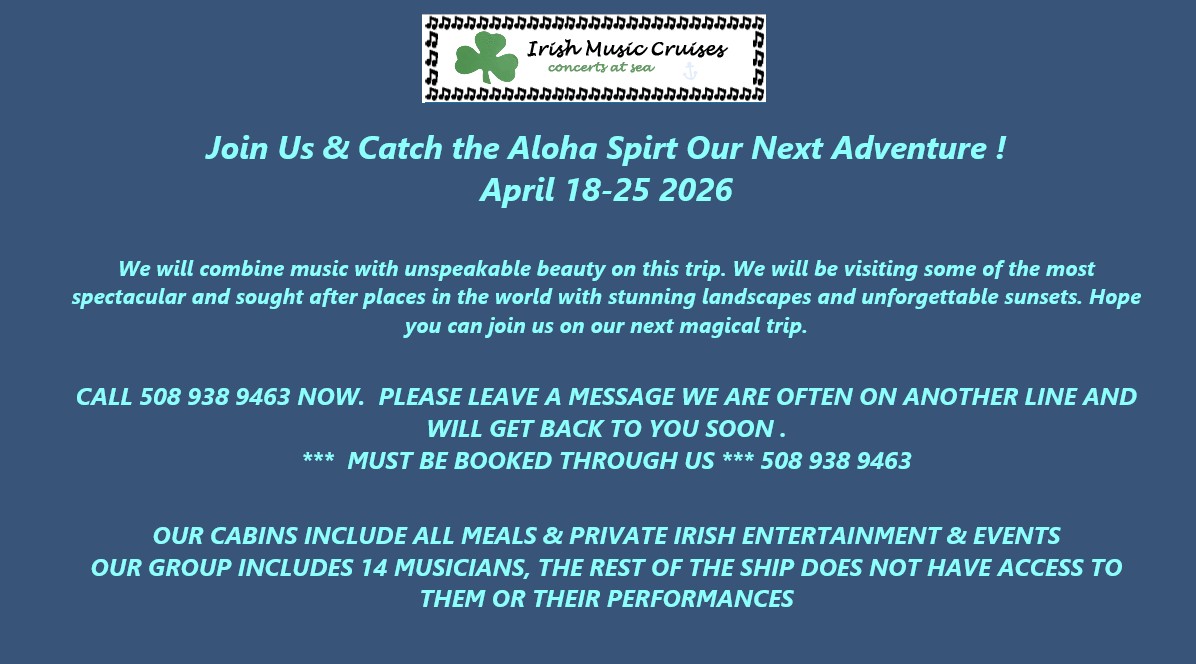 Irish Music Cruises
concerts at sea

Join Us & Catch the Aloha Spirt Our Next Adventure !
April 18-25 2026

We will combine music with unspeakable beauty on this trip. We will be visiting some of the most spectacular and sought after places in the world with stunning landscapes and unforgettable sunsets. Hope you can join us on our next magical trip.

CALL 508 938 9463 NOW. PLEASE LEAVE A MESSAGE WE ARE OFTEN ON ANOTHER LINE AND WILL GET BACK TO YOU SOON .
*** MUST BE BOOKED THROUGH US *** 508 938 9463

OUR CABINS INCLUDE ALL MEALS & PRIVATE IRISH ENTERTAINMENT & EVENTS
OUR GROUP INCLUDES 14 MUSICIANS, THE REST OF THE SHIP DOES NOT HAVE ACCESS TO THEM OR THEIR PERFORMANCES